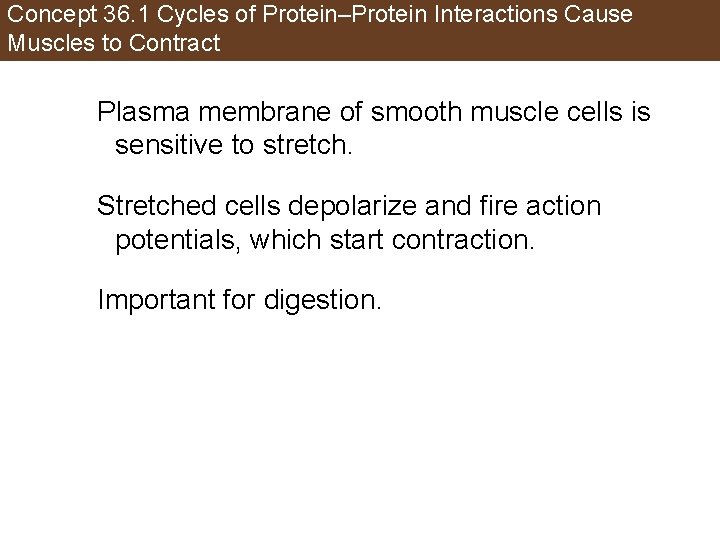 Concept 36.1 Cycles of Protein–Protein Interactions Cause Muscles to Contract

Plasma membrane of smooth muscle cells is sensitive to stretch.

Stretched cells depolarize and fire action potentials, which start contraction.

Important for digestion.